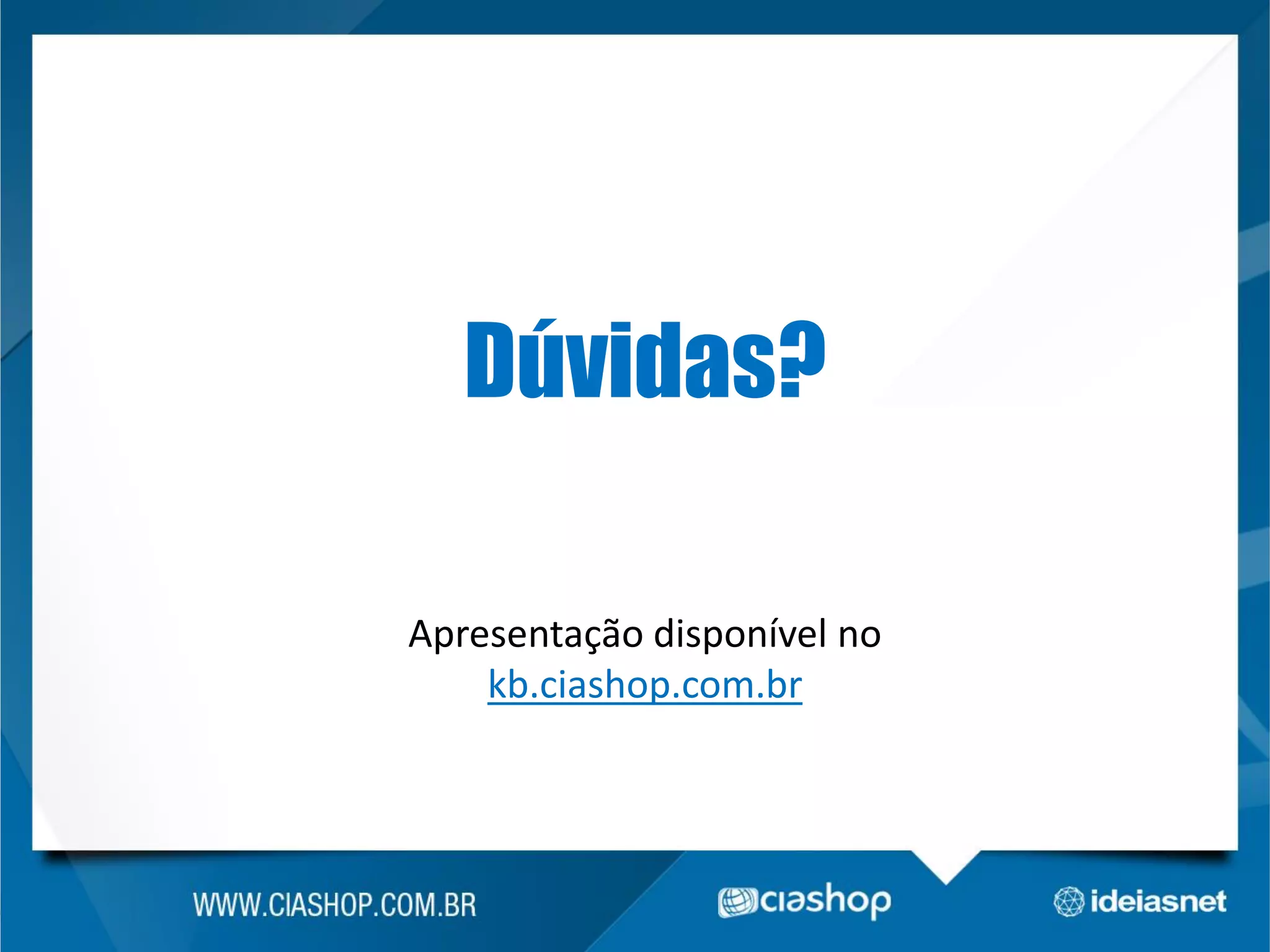 Dúvidas?

Apresentação disponível no kb.ciashop.com.br

WWW.CIASHOP.COM.BR

ciashop

ideiasnet